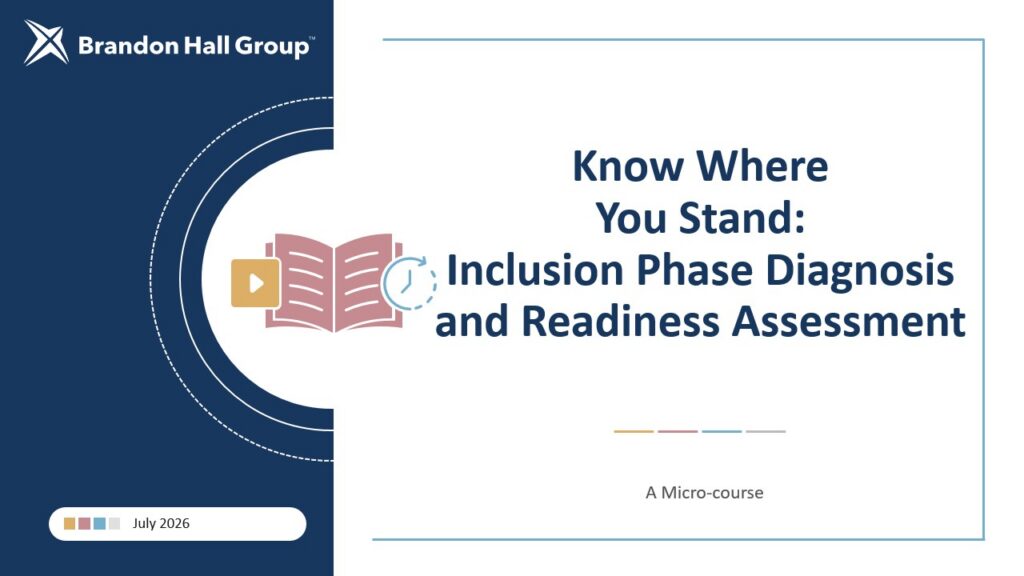 Brandon Hall Group™

Know Where You Stand: Inclusion Phase Diagnosis and Readiness Assessment

A Micro-course

July 2026